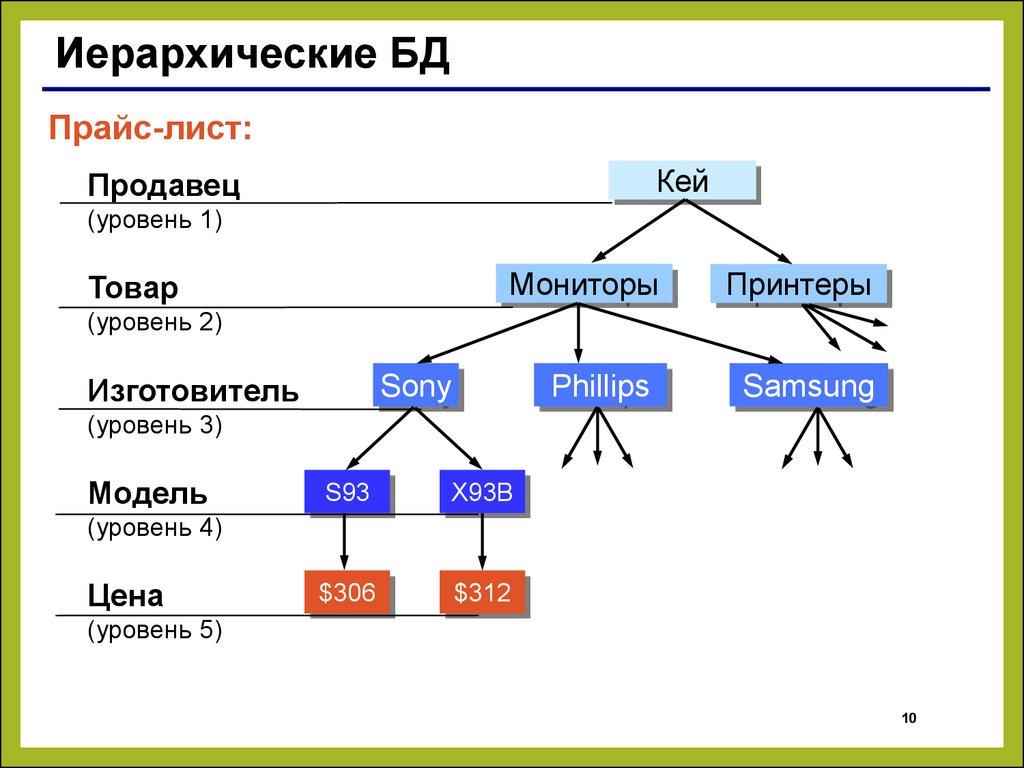 Иерархические БД

Прайс-лист:

Продавец
(уровень 1)

Товар
(уровень 2)

Изготовитель
(уровень 3)

Модель
(уровень 4)

Цена
(уровень 5)

Кей

Мониторы

Принтеры

Sony

Phillips

Samsung

S93

X93B

\$306

\$312

10